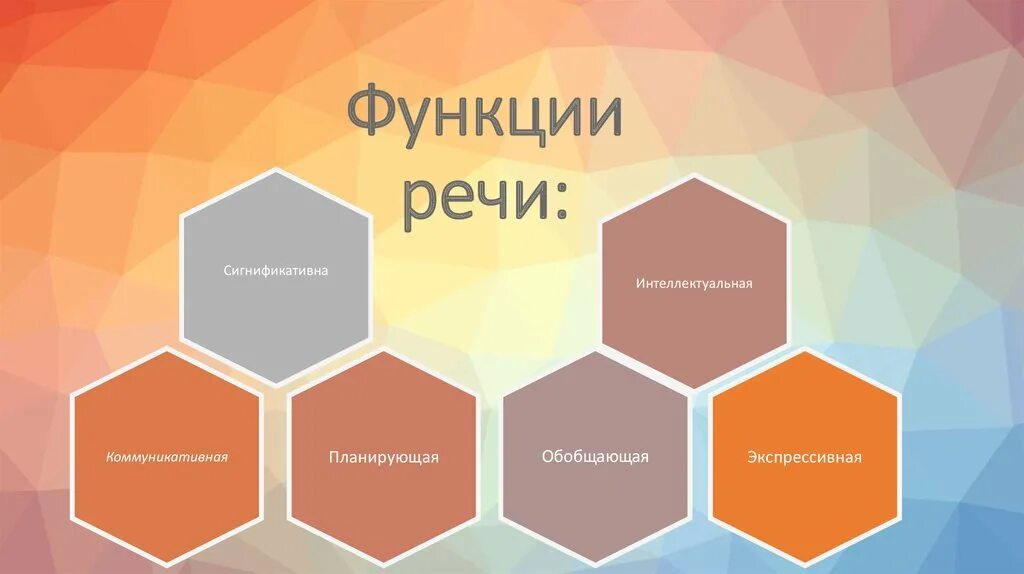 Функции речи:

Сигнификативна

Интеллектуальная

Коммуникативная

Планирующая

Обобщающая

Экспрессивная